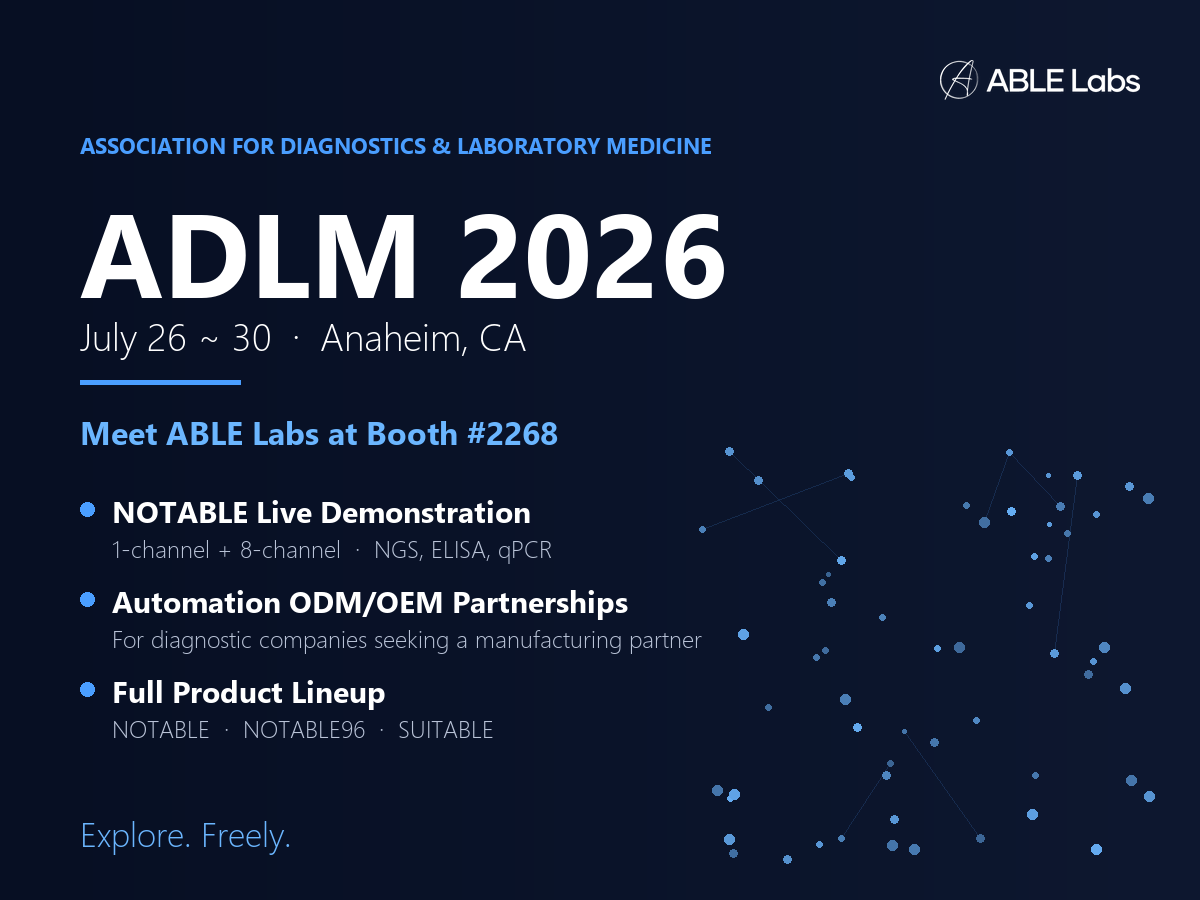 ABLE Labs

ASSOCIATION FOR DIAGNOSTICS & LABORATORY MEDICINE

ADLM 2026

July 26 ~ 30 · Anaheim, CA

Meet ABLE Labs at Booth #2268

NOTABLE Live Demonstration
1-channel + 8-channel · NGS, ELISA, qPCR

Automation ODM/OEM Partnerships
For diagnostic companies seeking a manufacturing partner

Full Product Lineup
NOTABLE · NOTABLE96 · SUITABLE

Explore. Freely.